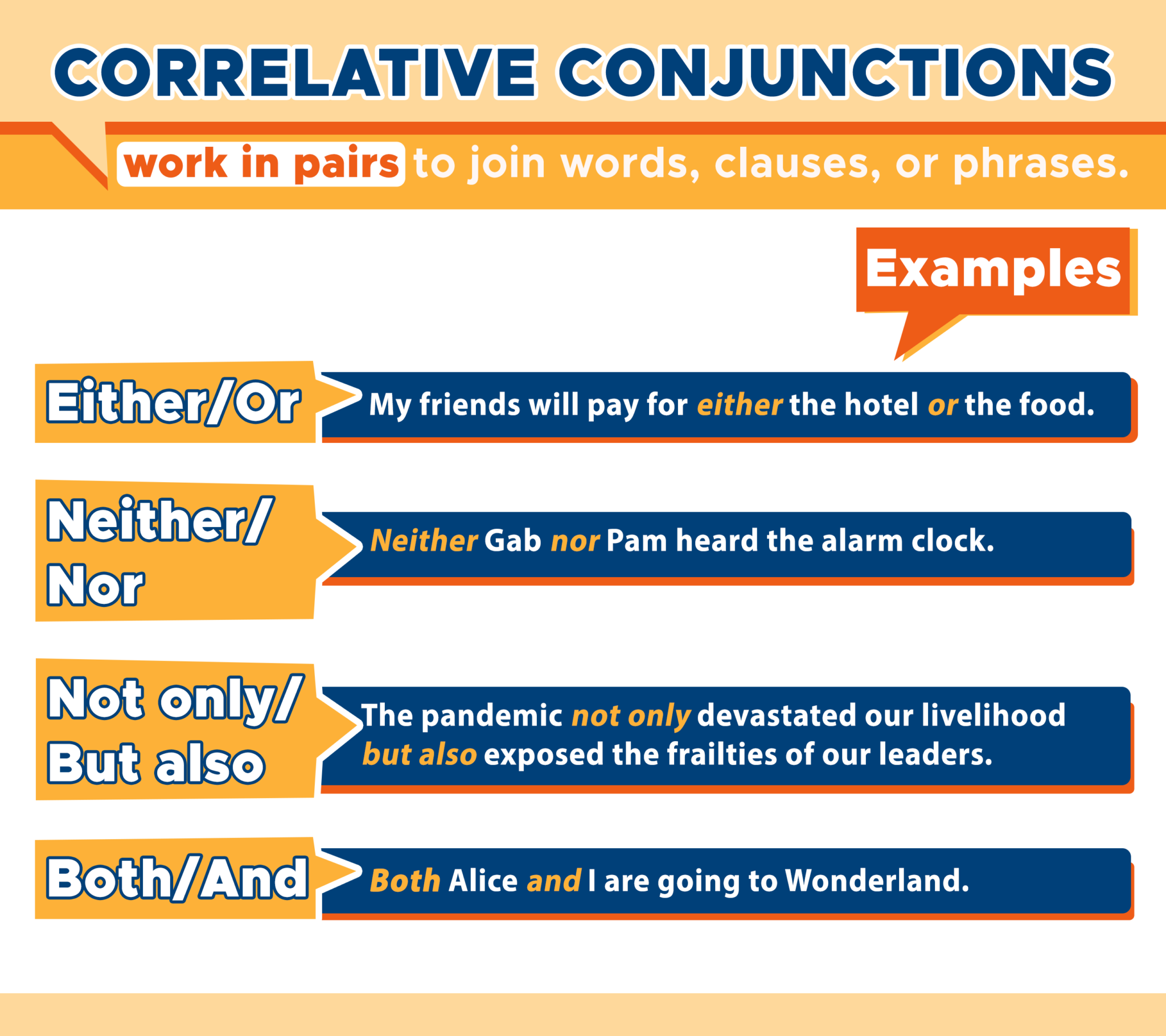 CORRELATIVE CONJUNCTIONS

work in pairs to join words, clauses, or phrases.

Examples

Either/Or

My friends will pay for either the hotel or the food.

Neither/ Nor

Neither Gab nor Pam heard the alarm clock.

Not only/ But also

The pandemic not only devastated our livelihood but also exposed the frailties of our leaders.

Both/And

Both Alice and I are going to Wonderland.